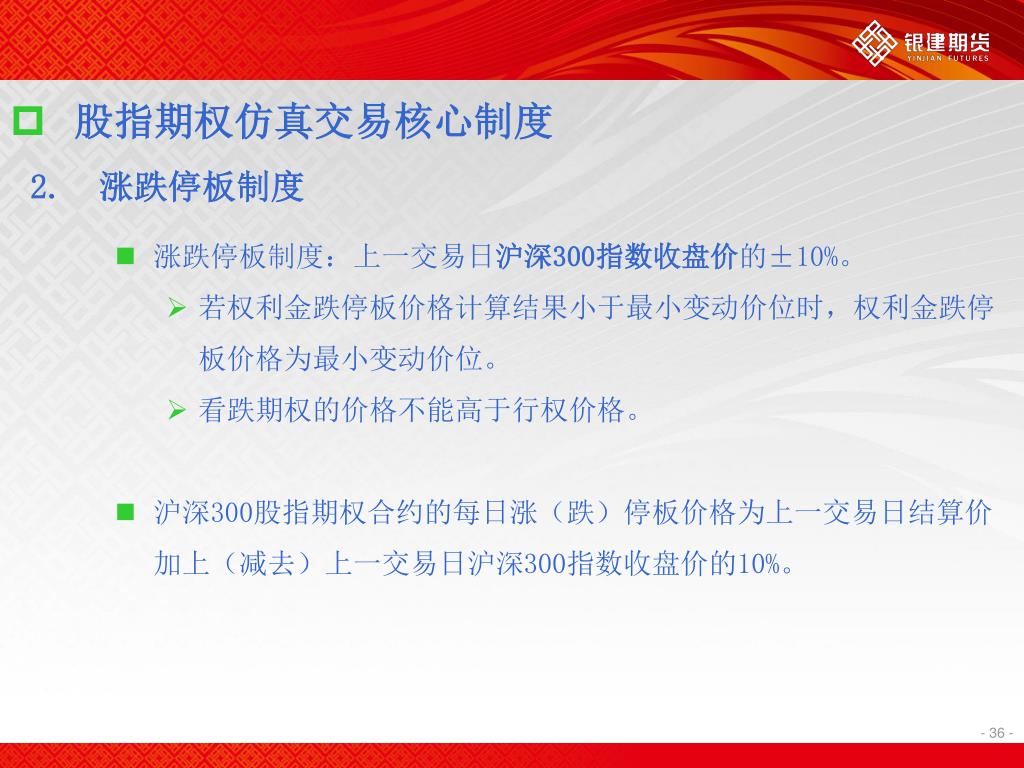 银建期货
YINJIAN FUTURES

股指期权仿真交易核心制度

2. 涨跌停板制度

涨跌停板制度：上一交易日沪深300指数收盘价的±10%。

若权利金跌停板价格计算结果小于最小变动价位时，权利金跌停板价格为最小变动价位。

看跌期权的价格不能高于行权价格。

沪深300股指期权合约的每日涨（跌）停板价格为上一交易日结算价加上（减去）上一交易日沪深300指数收盘价的10%。

- 36 -